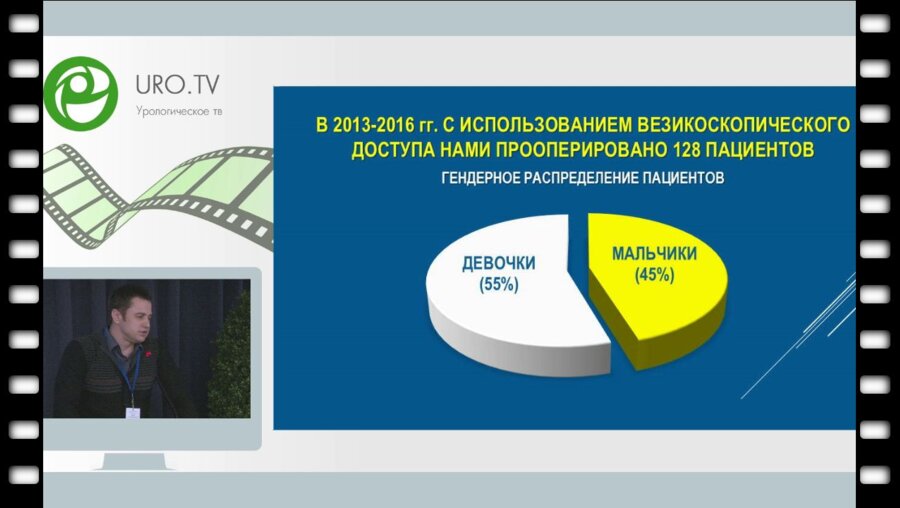 URO.TV
Урологическое тв

В 2013-2016 гг. С ИСПОЛЬЗОВАНИЕМ ВЕЗИКОСКОПИЧЕСКОГО ДОСТУПА НАМИ ПРООПЕРИРОВАНО 128 ПАЦИЕНТОВ

ГЕНДЕРНОЕ РАСПРЕДЕЛЕНИЕ ПАЦИЕНТОВ

ДЕВОЧКИ (55%)

МАЛЬЧИКИ (45%)